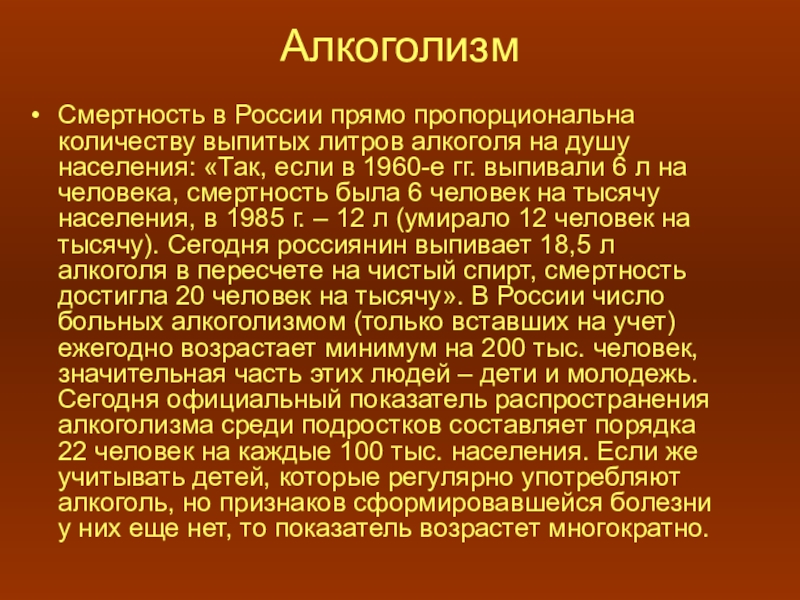 Алкоголизм

• Смертность в России прямо пропорциональна количеству выпитых литров алкоголя на душу населения: «Так, если в 1960-е гг. выпивали 6 л на человека, смертность была 6 человек на тысячу населения, в 1985 г. – 12 л (умирало 12 человек на тысячу). Сегодня россиянин выпивает 18,5 л алкоголя в пересчете на чистый спирт, смертность достигла 20 человек на тысячу». В России число больных алкоголизмом (только вставших на учет) ежегодно возрастает минимум на 200 тыс. человек, значительная часть этих людей – дети и молодежь. Сегодня официальный показатель распространения алкоголизма среди подростков составляет порядка 22 человек на каждые 100 тыс. населения. Если же учитывать детей, которые регулярно употребляют алкоголь, но признаков сформировавшейся болезни у них еще нет, то показатель возрастет многократно.